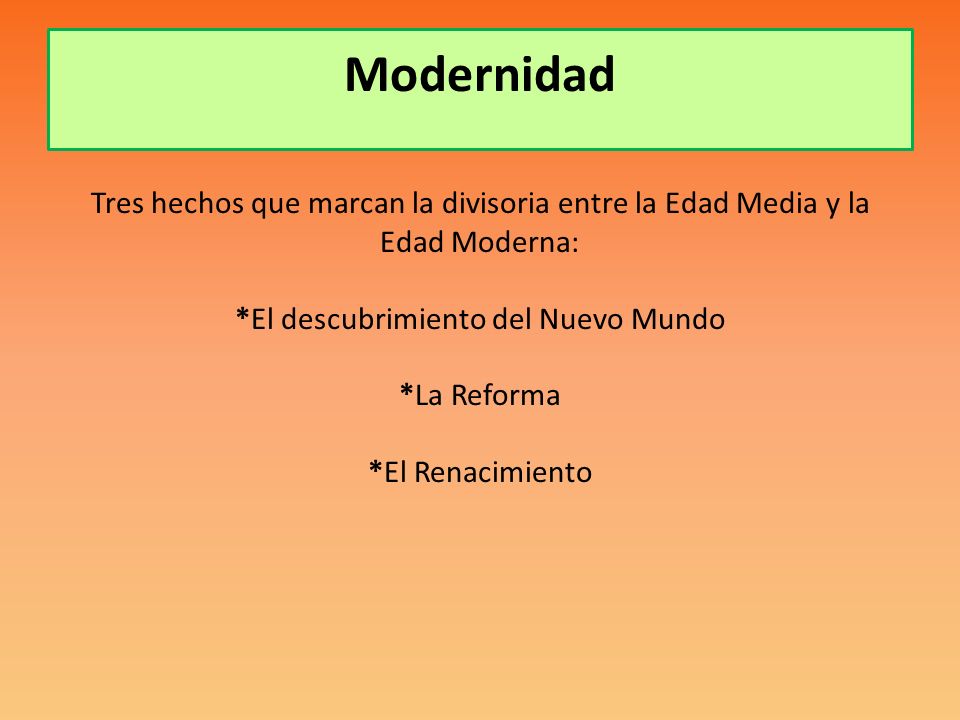 Modernidad

Tres hechos que marcan la divisoria entre la Edad Media y la Edad Moderna:

*El descubrimiento del Nuevo Mundo

*La Reforma

*El Renacimiento